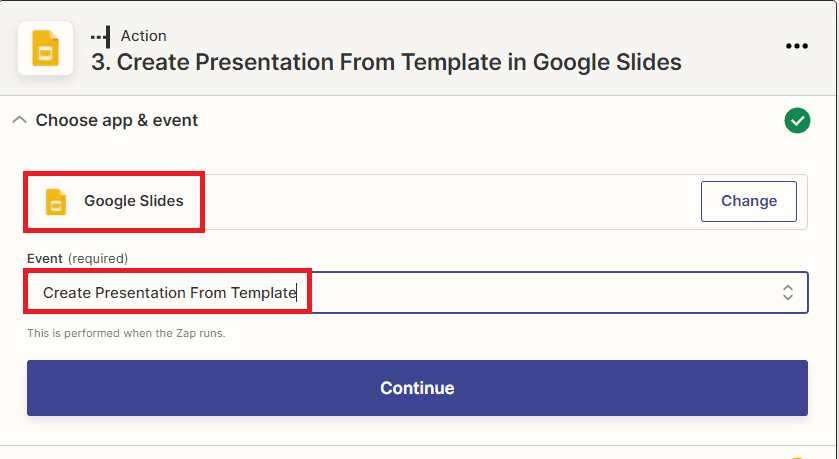 Action
3. Create Presentation From Template in Google Slides

Choose app & event

Google Slides

Change

Event (required)

Create Presentation From Template

This is performed when the Zap runs.

Continue